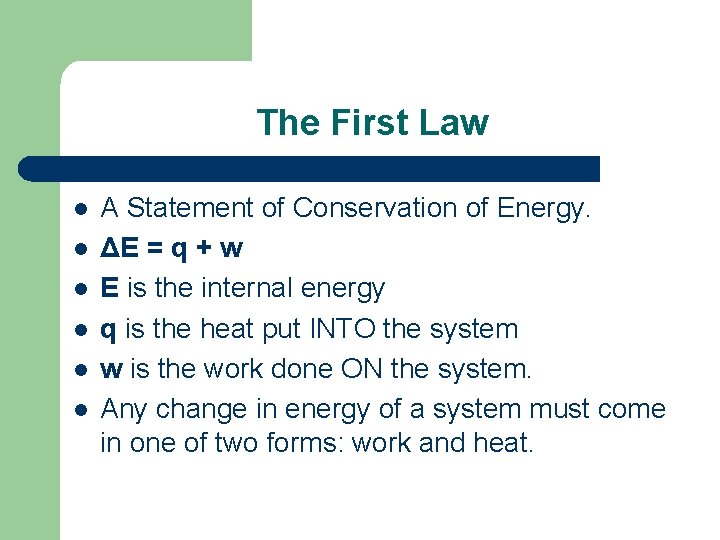 The First Law

- A Statement of Conservation of Energy.
- $\Delta E = q + w$
- E is the internal energy
- q is the heat put INTO the system
- w is the work done ON the system.
- Any change in energy of a system must come in one of two forms: work and heat.